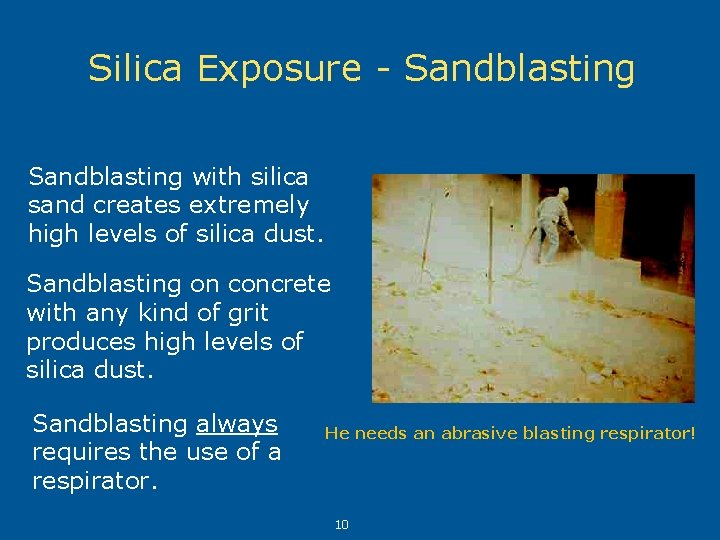 Silica Exposure - Sandblasting

Sandblasting with silica sand creates extremely high levels of silica dust.

Sandblasting on concrete with any kind of grit produces high levels of silica dust.

Sandblasting always requires the use of a respirator.

He needs an abrasive blasting respirator!

10